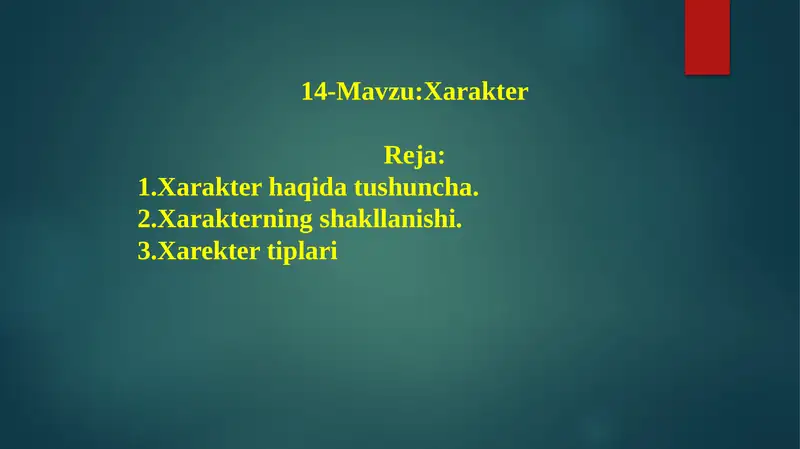 14-Mavzu:Xarakter

Reja:
1.Xarakter haqida tushuncha.
2.Xarakterning shakllanishi.
3.Xarekter tiplari